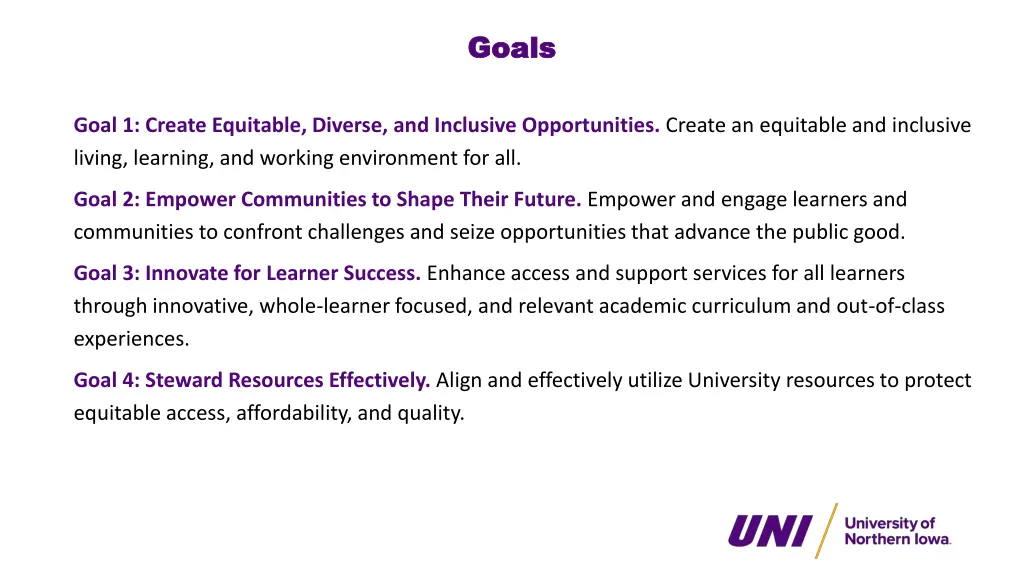 Goals

Goal 1: Create Equitable, Diverse, and Inclusive Opportunities. Create an equitable and inclusive living, learning, and working environment for all.

Goal 2: Empower Communities to Shape Their Future. Empower and engage learners and communities to confront challenges and seize opportunities that advance the public good.

Goal 3: Innovate for Learner Success. Enhance access and support services for all learners through innovative, whole-learner focused, and relevant academic curriculum and out-of-class experiences.

Goal 4: Steward Resources Effectively. Align and effectively utilize University resources to protect equitable access, affordability, and quality.

UNI University of Northern Iowa.